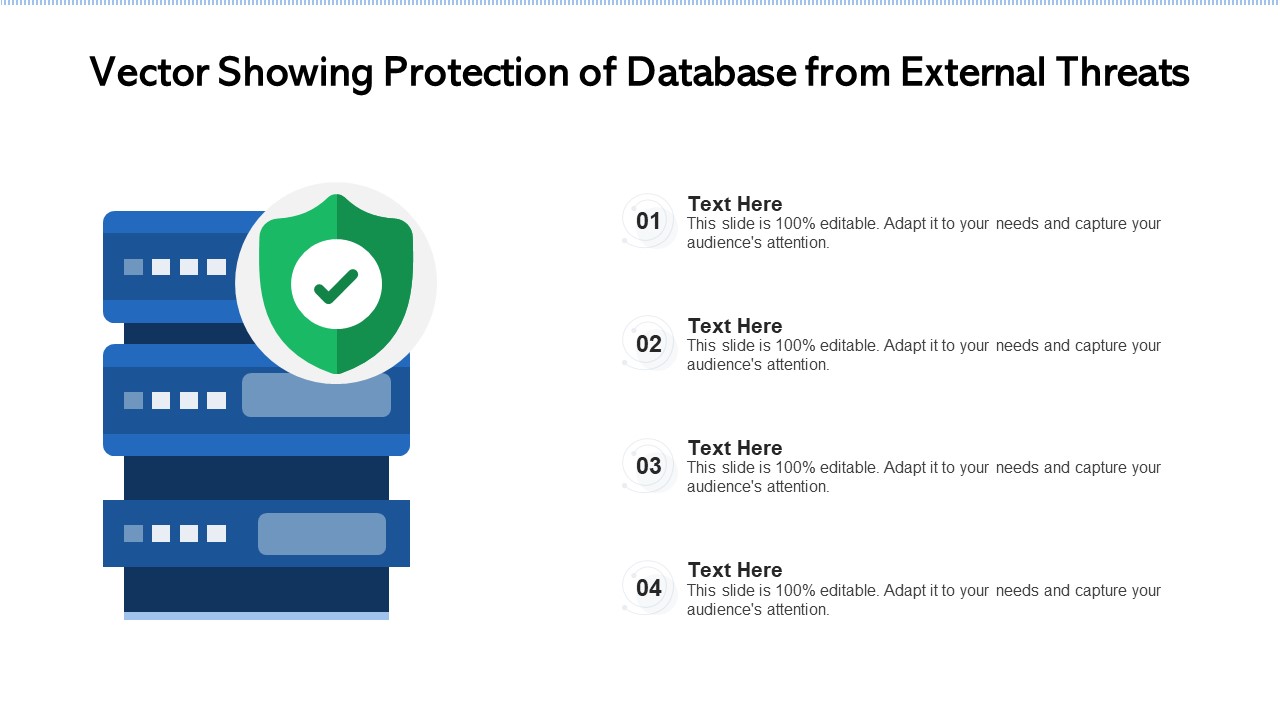 Vector Showing Protection of Database from External Threats

01
Text Here
This slide is 100% editable. Adapt it to your needs and capture your audience's attention.

02
Text Here
This slide is 100% editable. Adapt it to your needs and capture your audience's attention.

03
Text Here
This slide is 100% editable. Adapt it to your needs and capture your audience's attention.

04
Text Here
This slide is 100% editable. Adapt it to your needs and capture your audience's attention.